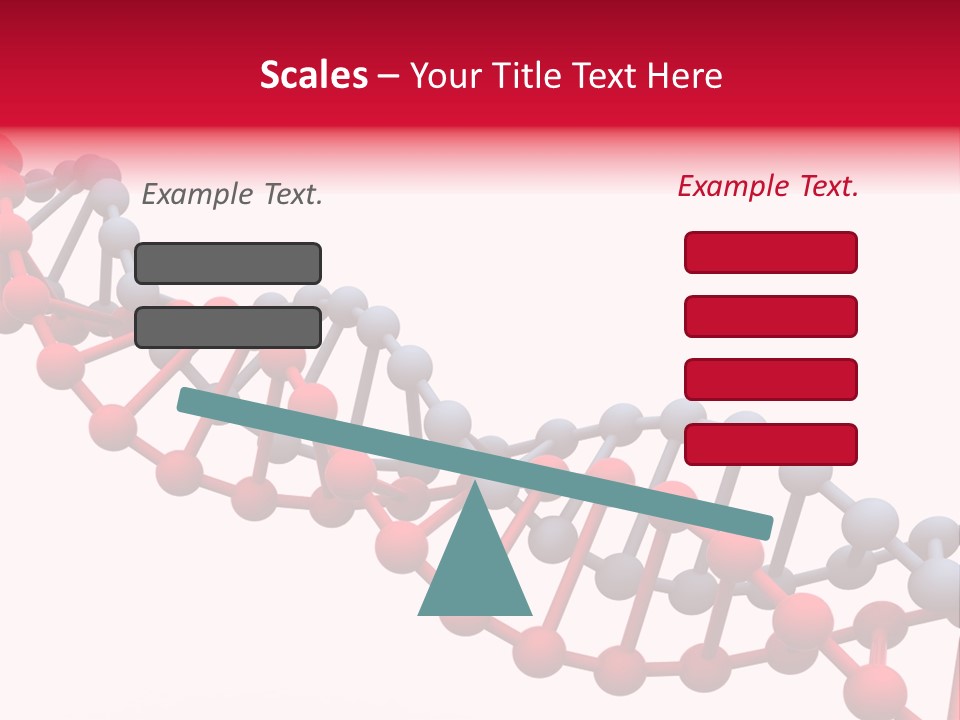 Scales – Your Title Text Here

Example Text.

Example Text.